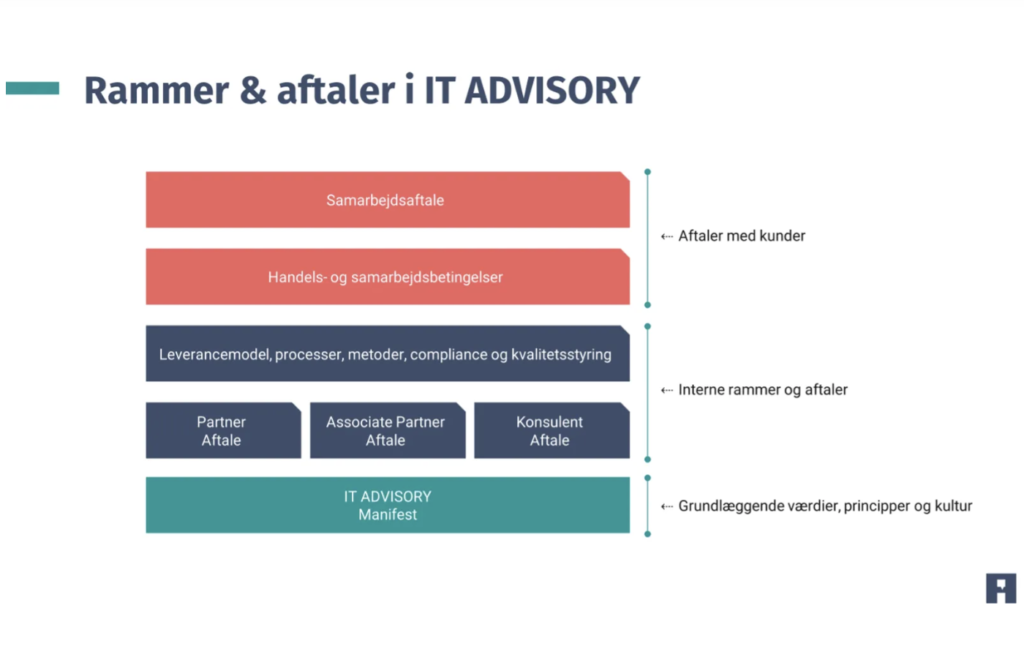 Rammer & aftaler i IT ADVISORY

Samarbejdsaftale

Handels- og samarbejdsbetingelser

← Aftaler med kunder

Leverancemodel, processer, metoder, compliance og kvalitetsstyring

Partner Aftale

Associate Partner Aftale

Konsulent Aftale

← Interne rammer og aftaler

IT ADVISORY Manifest

← Grundlæggende værdier, principper og kultur